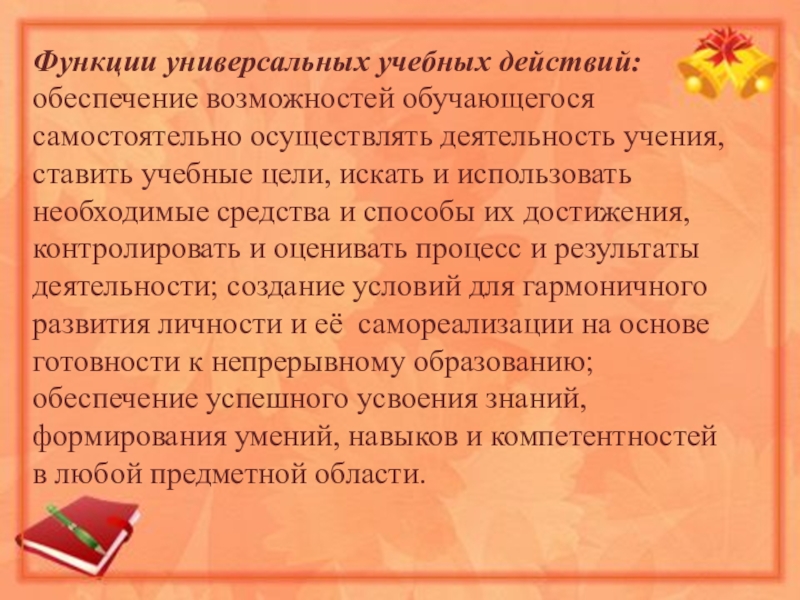 Функции универсальных учебных действий: обеспечение возможностей обучающегося самостоятельно осуществлять деятельность учения, ставить учебные цели, искать и использовать необходимые средства и способы их достижения, контролировать и оценивать процесс и результаты деятельности; создание условий для гармоничного развития личности и её самореализации на основе готовности к непрерывному образованию; обеспечение успешного усвоения знаний, формирования умений, навыков и компетентностей в любой предметной области.